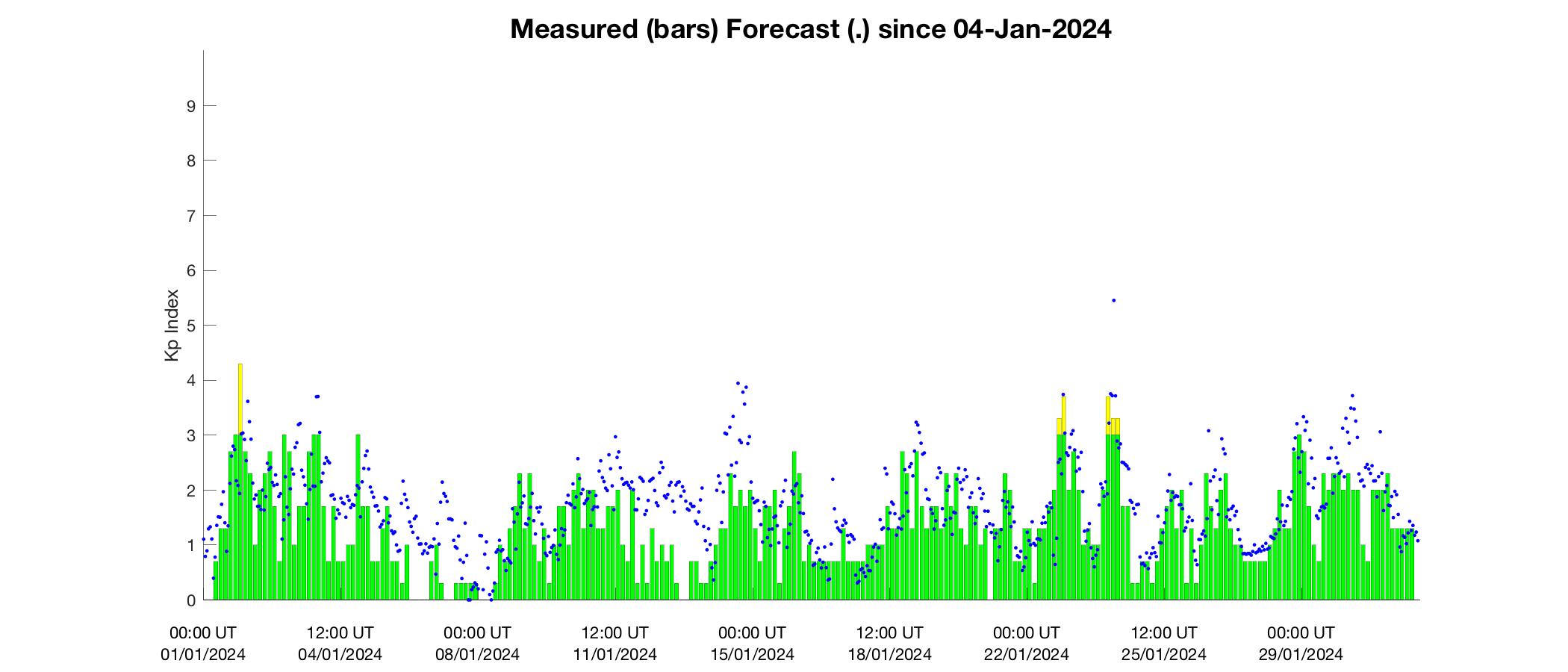 Measured (bars) Forecast (.) since 04-Jan-2024

Kp Index

9
8
7
6
5
4
3
2
1
0

00:00 UT 01/01/2024
12:00 UT 04/01/2024
00:00 UT 08/01/2024
12:00 UT 11/01/2024
00:00 UT 15/01/2024
12:00 UT 18/01/2024
00:00 UT 22/01/2024
12:00 UT 25/01/2024
00:00 UT 29/01/2024